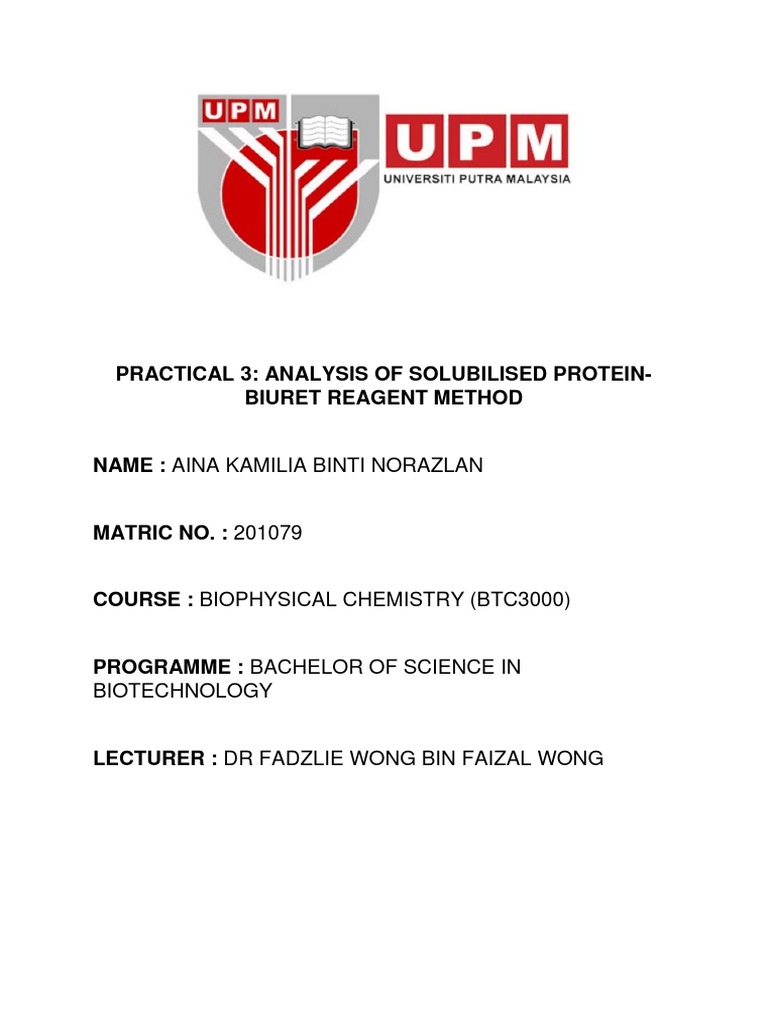 UPM

UPM
UNIVERSITI PUTRA MALAYSIA

PRACTICAL 3: ANALYSIS OF SOLUBILISED PROTEIN-BIURET REAGENT METHOD

NAME : AINA KAMILIA BINTI NORAZLAN

MATRIC NO. : 201079

COURSE : BIOPHYSICAL CHEMISTRY (BTC3000)

PROGRAMME : BACHELOR OF SCIENCE IN BIOTECHNOLOGY

LECTURER : DR FADZLIE WONG BIN FAIZAL WONG